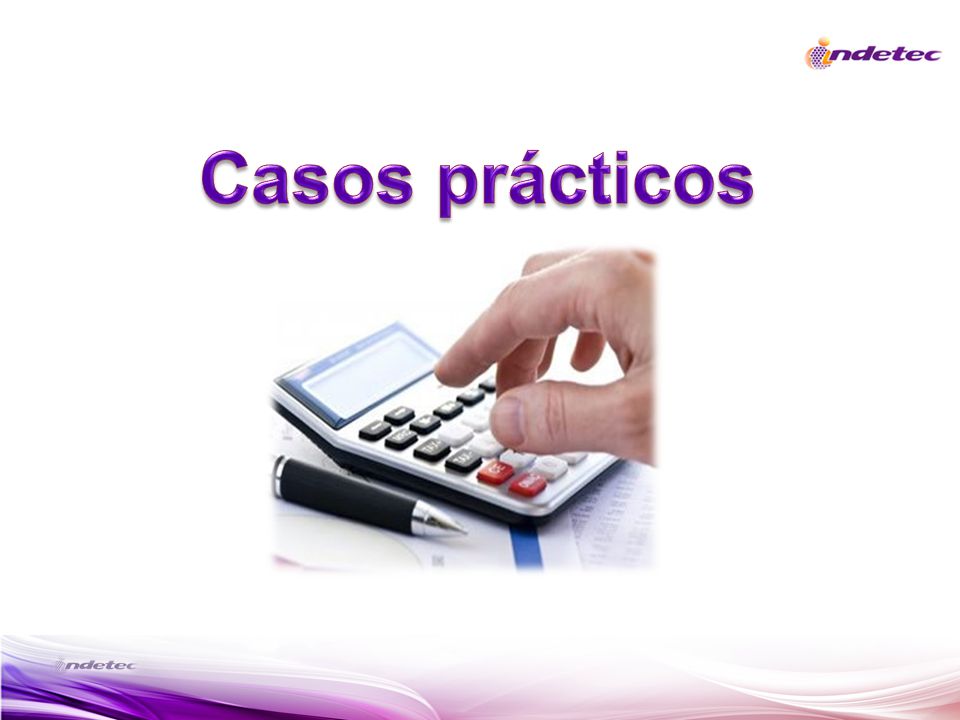 indetec

Casos prácticos

indetec